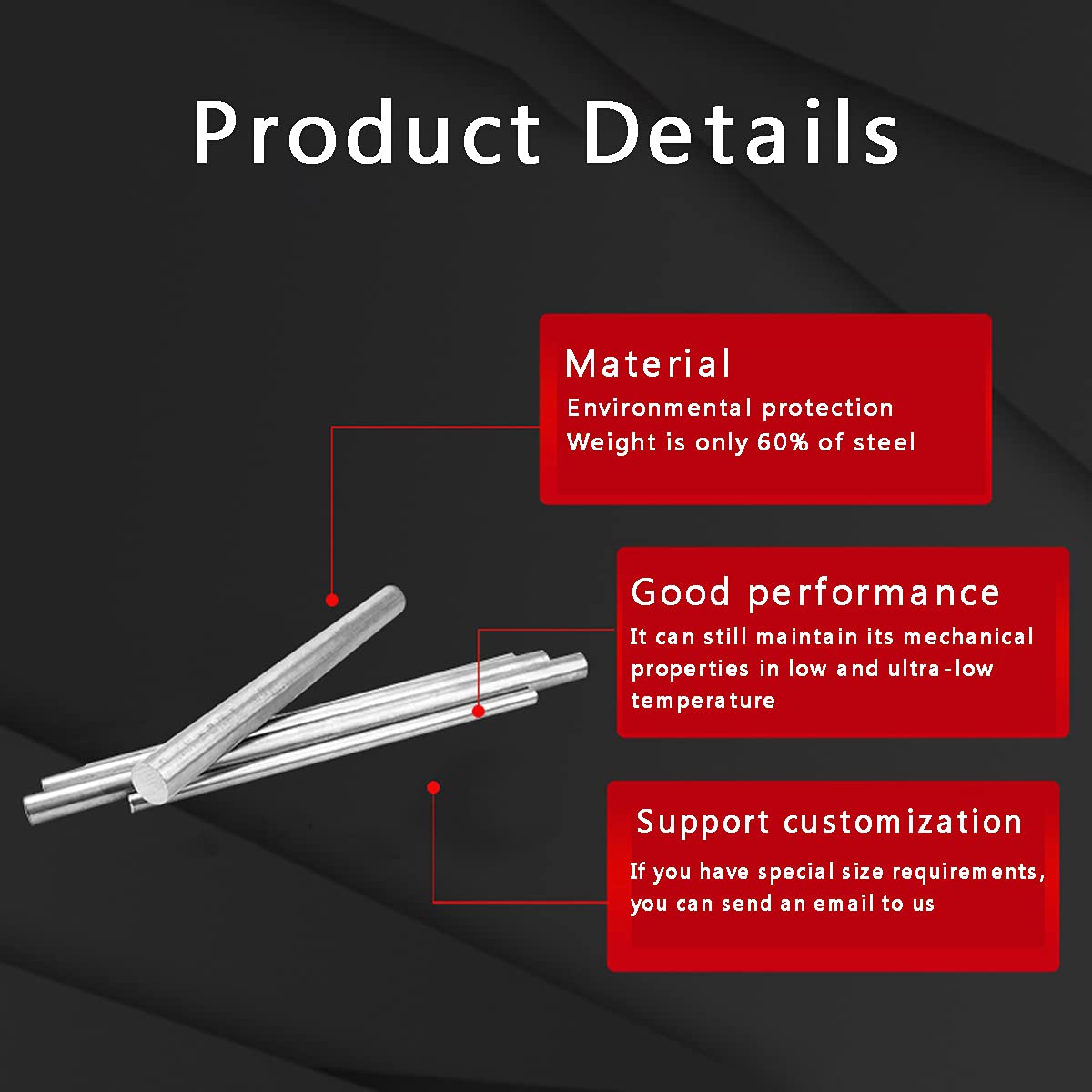 Product Details

Material
Environmental protection
Weight is only 60% of steel

Good performance
It can still maintain its mechanical properties in low and ultra-low temperature

Support customization
If you have special size requirements, you can send an email to us